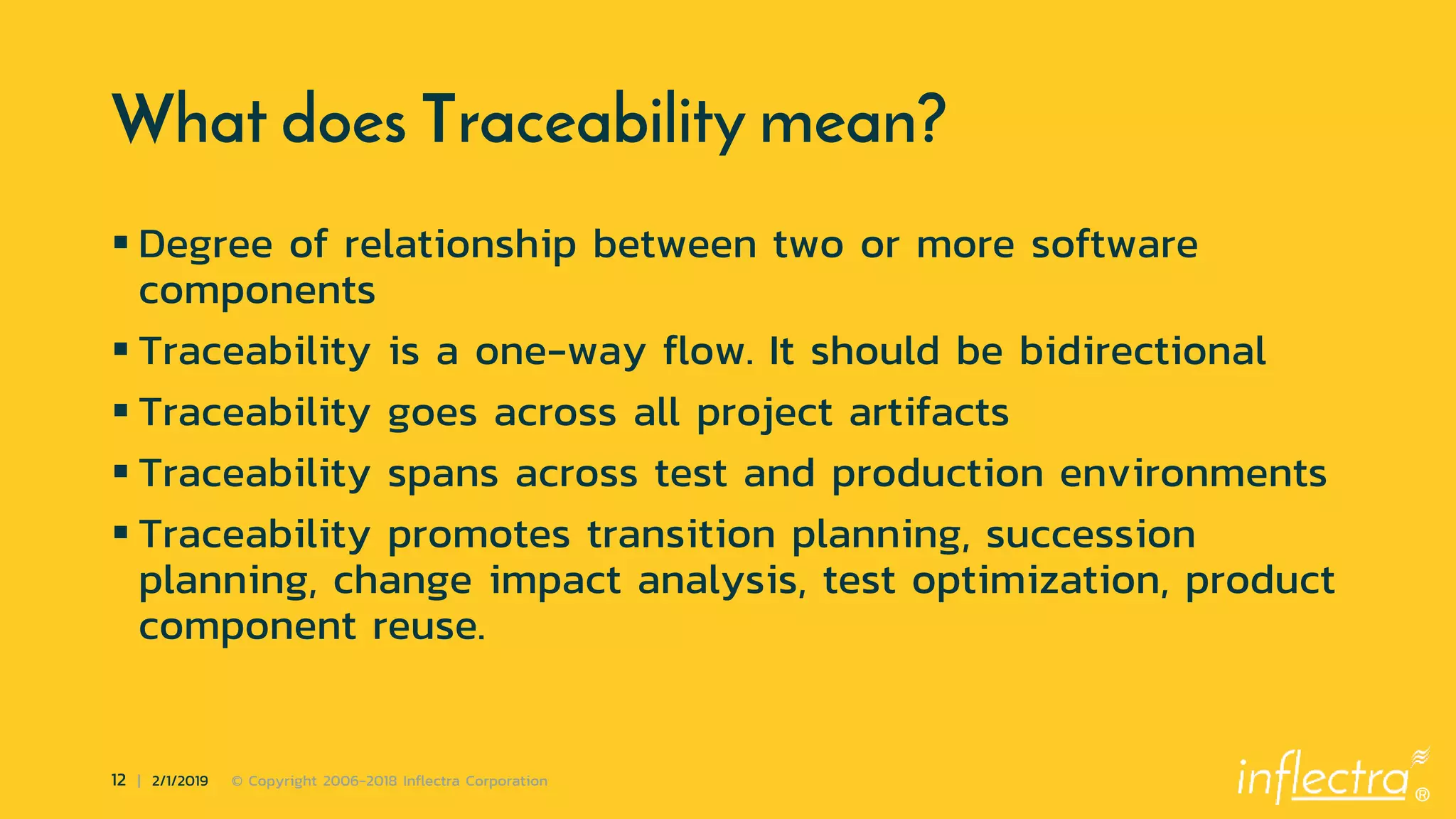 What does Traceability mean?

▪ Degree of relationship between two or more software components

▪ Traceability is a one-way flow. It should be bidirectional

▪ Traceability goes across all project artifacts

▪ Traceability spans across test and production environments

▪ Traceability promotes transition planning, succession planning, change impact analysis, test optimization, product component reuse.

12 | 2/1/2019 © Copyright 2006-2018 Inflectra Corporation

inflectra®